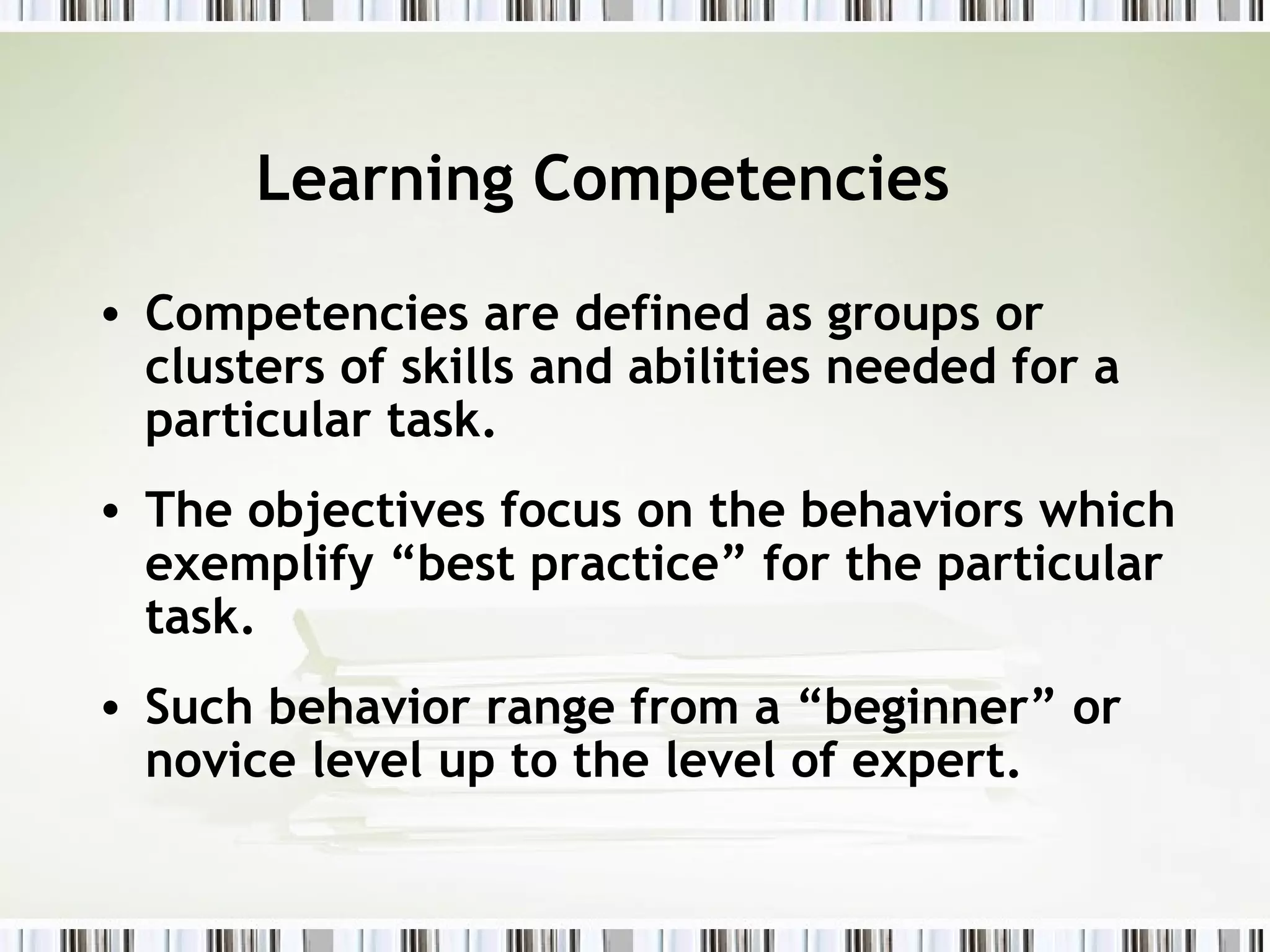 Learning Competencies

• Competencies are defined as groups or clusters of skills and abilities needed for a particular task.

• The objectives focus on the behaviors which exemplify “best practice” for the particular task.

• Such behavior range from a “beginner” or novice level up to the level of expert.